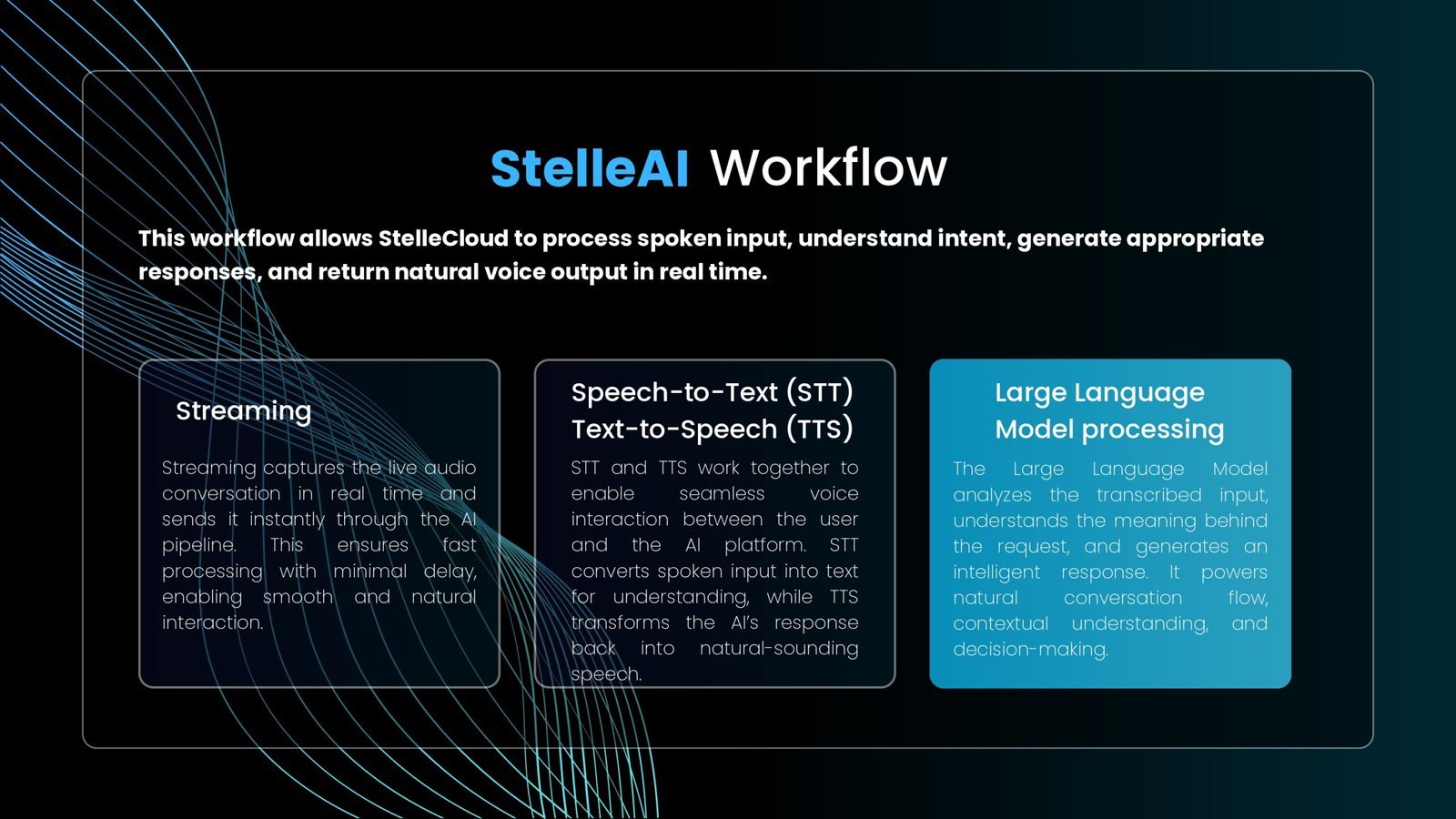 StelleAI Workflow

This workflow allows StelleCloud to process spoken input, understand intent, generate appropriate responses, and return natural voice output in real time.

Streaming

Streaming captures the live audio conversation in real time and sends it instantly through the AI pipeline. This ensures fast processing with minimal delay, enabling smooth and natural interaction.

Speech-to-Text (STT)
Text-to-Speech (TTS)

STT and TTS work together to enable seamless voice interaction between the user and the AI platform. STT converts spoken input into text for understanding, while TTS transforms the AI's response back into natural-sounding speech.

Large Language Model processing

The Large Language Model analyzes the transcribed input, understands the meaning behind the request, and generates an intelligent response. It powers natural conversation flow, contextual understanding, and decision-making.